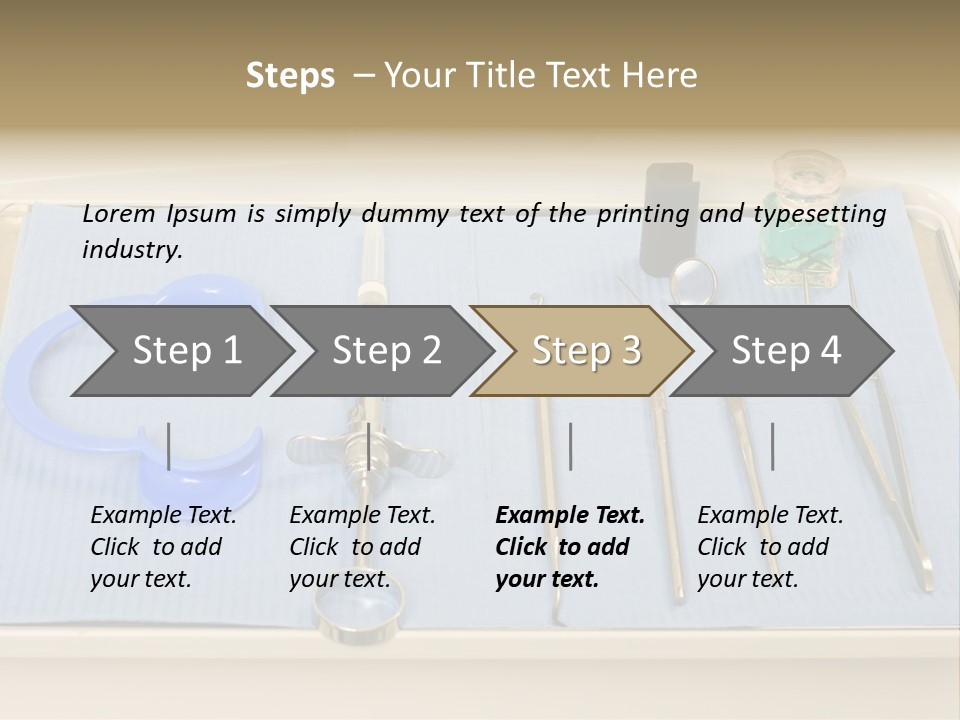 Steps – Your Title Text Here

Lorem Ipsum is simply dummy text of the printing and typesetting industry.

Step 1

Step 2

Step 3

Step 4

Example Text. Click to add your text.

Example Text. Click to add your text.

Example Text. Click to add your text.

Example Text. Click to add your text.